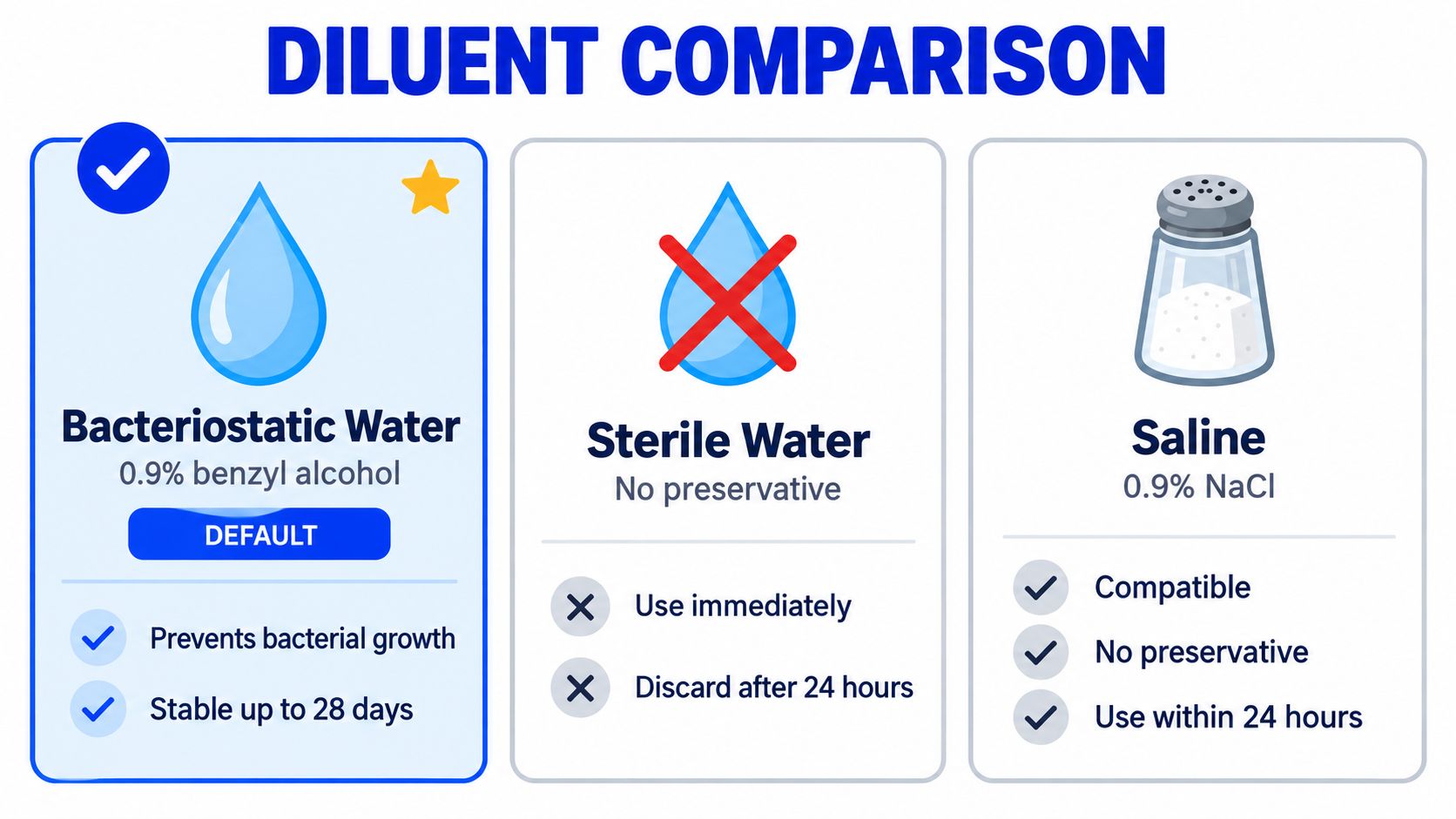 DILUENT COMPARISON

Bacteriostatic Water
0.9% benzyl alcohol
DEFAULT

Prevents bacterial growth
Stable up to 28 days

Sterile Water
No preservative

Use immediately
Discard after 24 hours

Saline
0.9% NaCl

Compatible
No preservative
Use within 24 hours